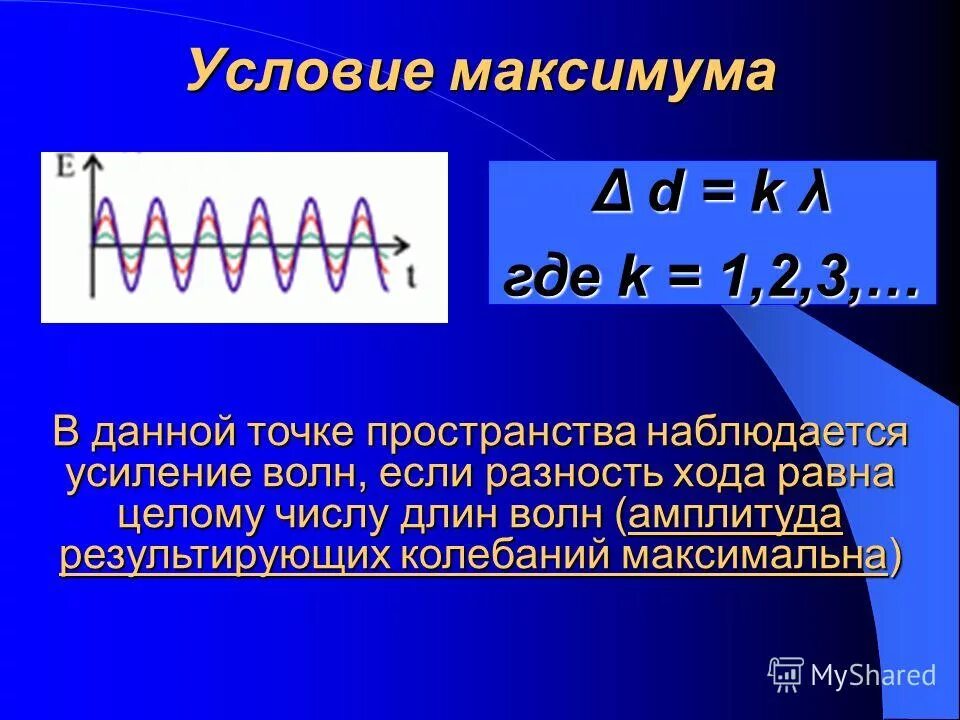 Условие максимума

E

t

$\Delta d = k \lambda$

где $k = 1,2,3,…$

В данной точке пространства наблюдается усиление волн, если разность хода равна целому числу длин волн (амплитуда результирующих колебаний максимальна)

MyShared